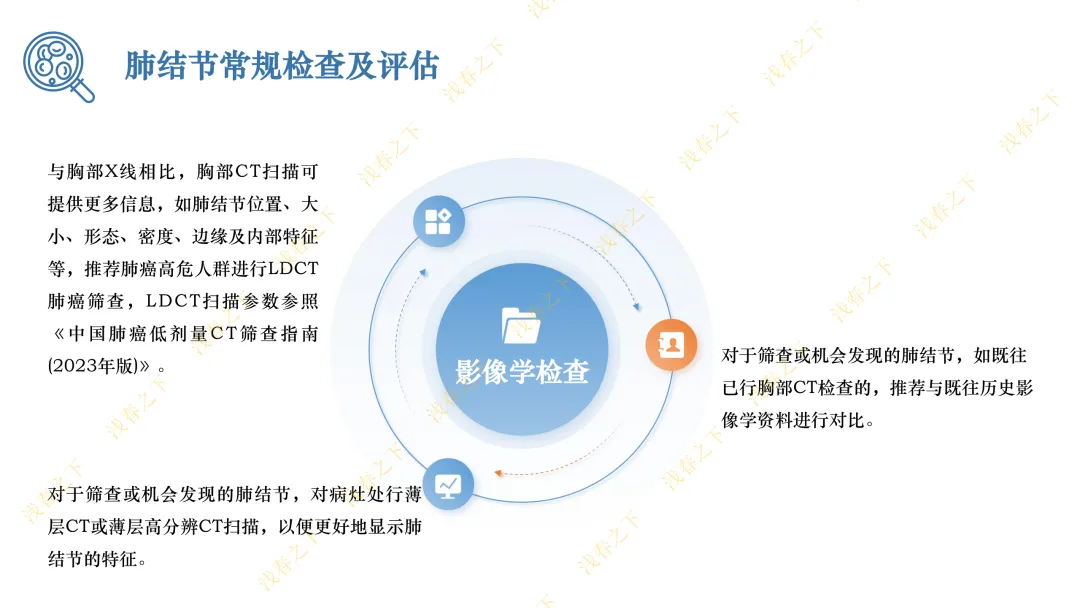 肺结节常规检查及评估

与胸部X线相比，胸部CT扫描可提供更多信息，如肺结节位置、大小、形态、密度、边缘及内部特征等，推荐肺癌高危人群进行LDCT肺癌筛查，LDCT扫描参数参照《中国肺癌低剂量CT筛查指南(2023年版)》。

影像学检查

对于筛查或机会发现的肺结节，如既往已行胸部CT检查的，推荐与既往历史影像学资料进行对比。

对于筛查或机会发现的肺结节，对病灶处行薄层CT或薄层高分辨CT扫描，以便更好地显示肺结节的特征。

浅春之下